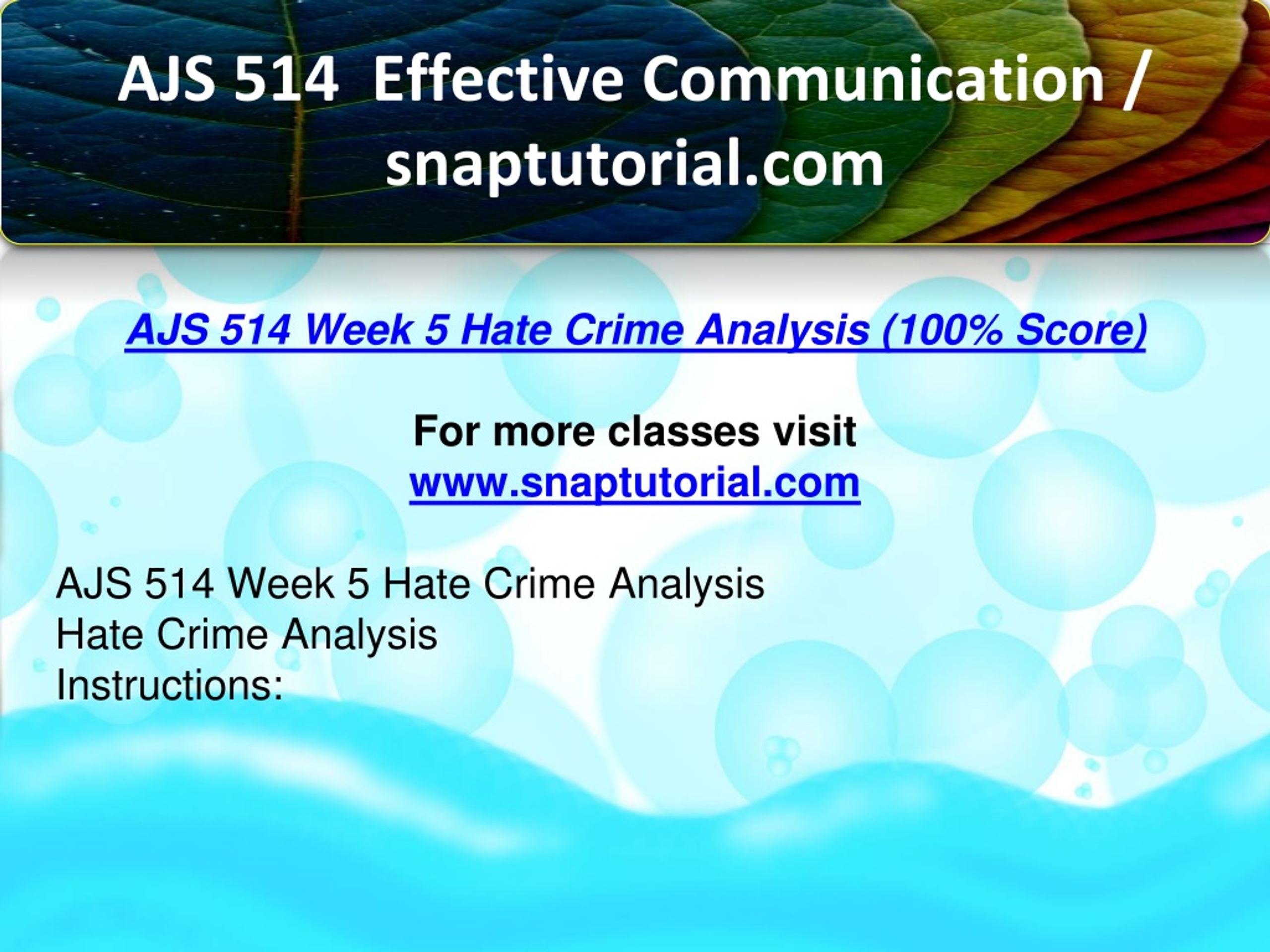 AJS 514 Effective Communication / snaptutorial.com

AJS 514 Week 5 Hate Crime Analysis (100% Score)

For more classes visit
www.snaptutorial.com

AJS 514 Week 5 Hate Crime Analysis
Hate Crime Analysis
Instructions: